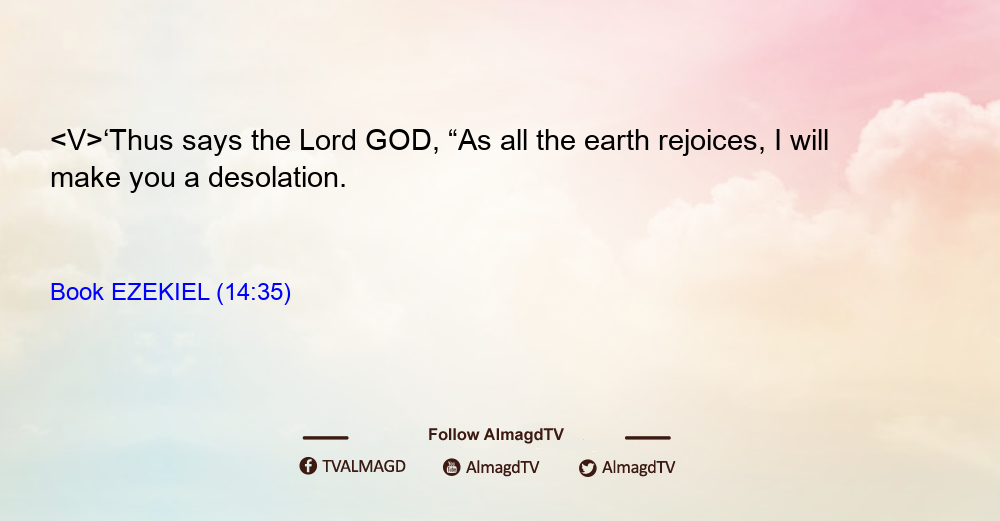 <V>‘Thus says the Lord GOD, “As all the earth rejoices, I will make you a desolation.

Book EZEKIEL (14:35)

Follow AlmagdTV

TVALMAGD AlmagdTV AlmagdTV